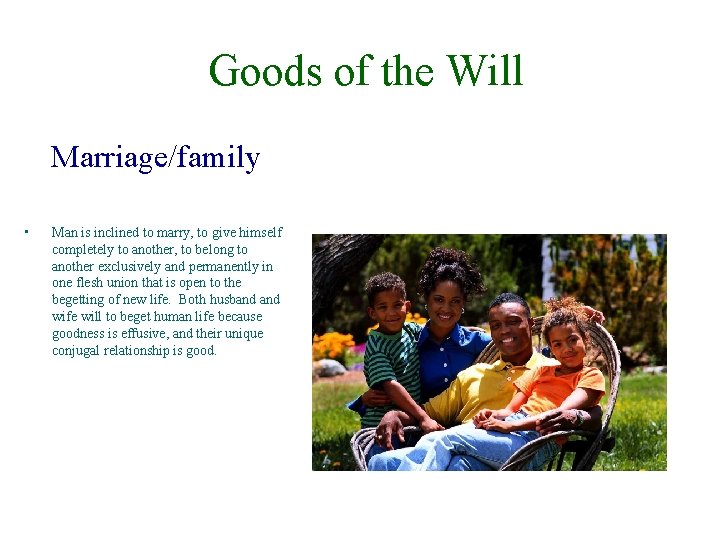 Goods of the Will

Marriage/family

• Man is inclined to marry, to give himself completely to another, to belong to another exclusively and permanently in one flesh union that is open to the begetting of new life. Both husband and wife will to beget human life because goodness is effusive, and their unique conjugal relationship is good.